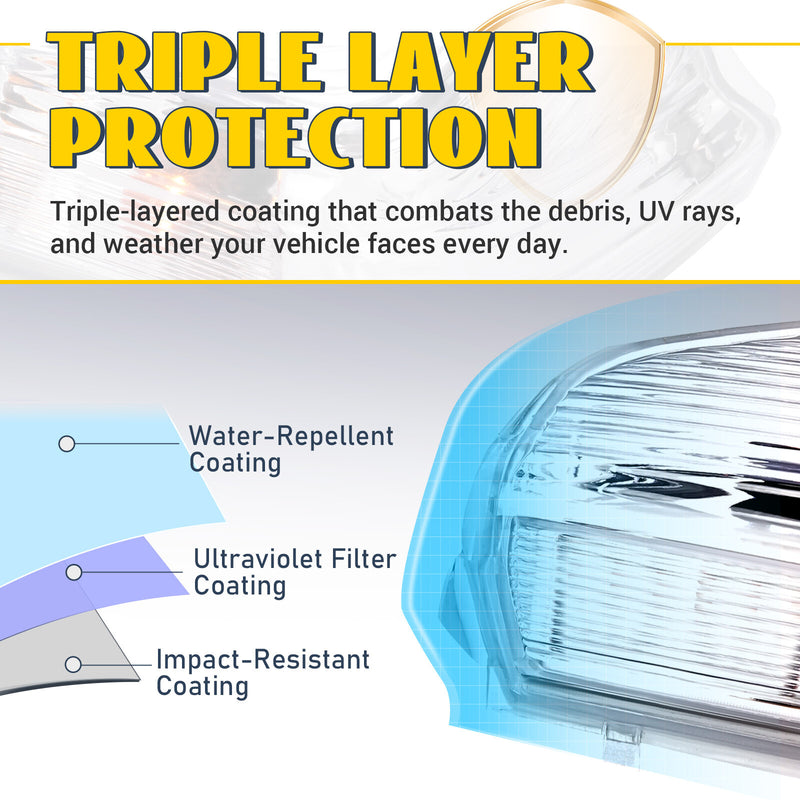 TRIPLE LAYER PROTECTION

Triple-layered coating that combats the debris, UV rays, and weather your vehicle faces every day.

Water-Repellent Coating

Ultraviolet Filter Coating

Impact-Resistant Coating